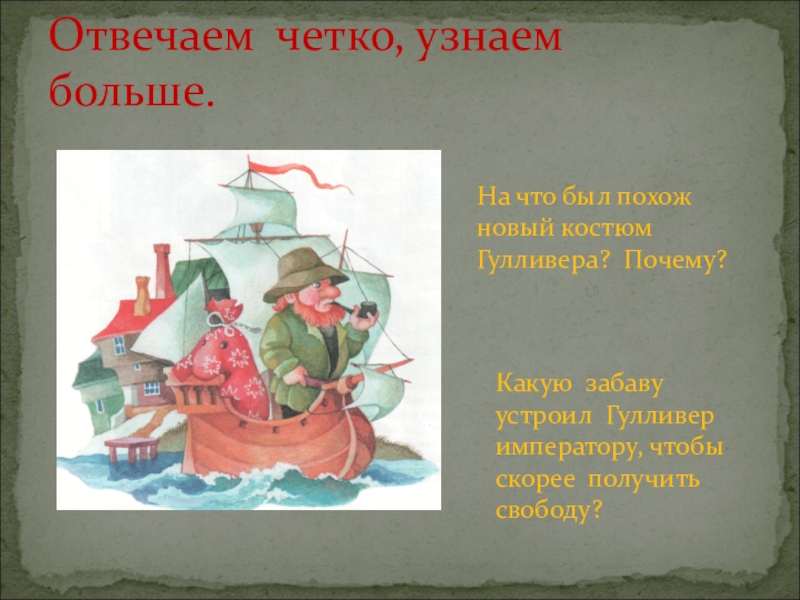 Отвечаем четко, узнаем больше.

На что был похож новый костюм Гулливера? Почему?

Какую забаву устроил Гулливер императору, чтобы скорее получить свободу?